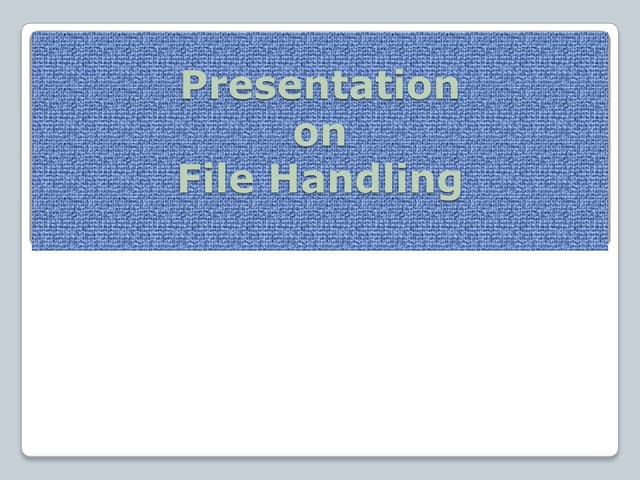 Presentation
on
File Handling